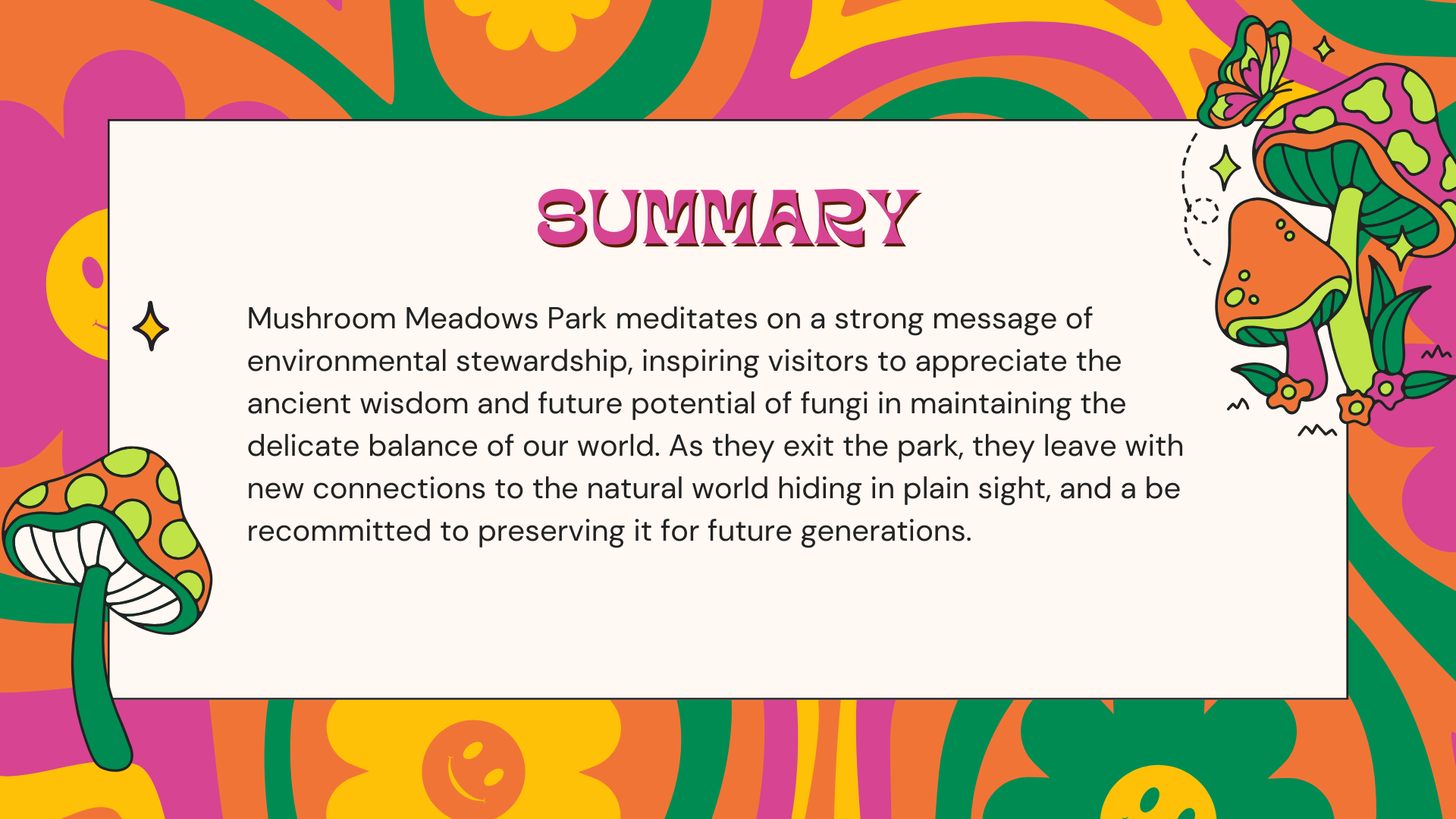 SUMMARY

Mushroom Meadows Park meditates on a strong message of environmental stewardship, inspiring visitors to appreciate the ancient wisdom and future potential of fungi in maintaining the delicate balance of our world. As they exit the park, they leave with new connections to the natural world hiding in plain sight, and a be recommitted to preserving it for future generations.